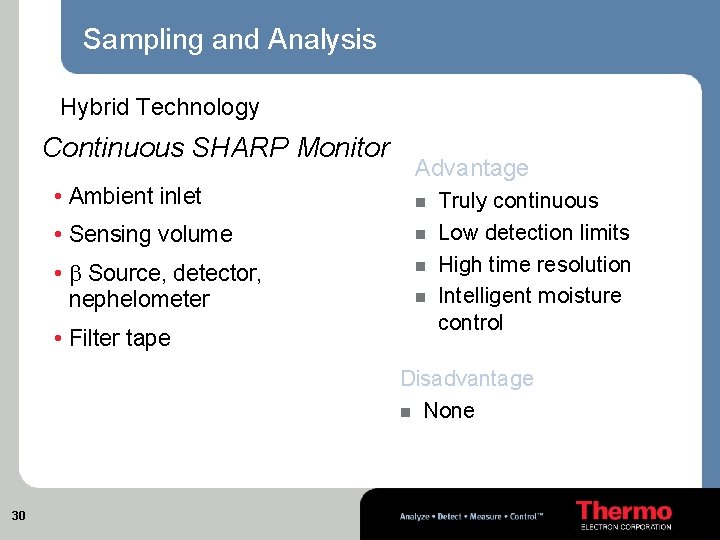 Sampling and Analysis

Hybrid Technology

Continuous SHARP Monitor

• Ambient inlet
• Sensing volume
• $\beta$ Source, detector, nephelometer
• Filter tape

Advantage
■ Truly continuous
■ Low detection limits
■ High time resolution
■ Intelligent moisture control

Disadvantage
■ None

30

Analyze • Detect • Measure • Control™

Thermo
ELECTRON CORPORATION